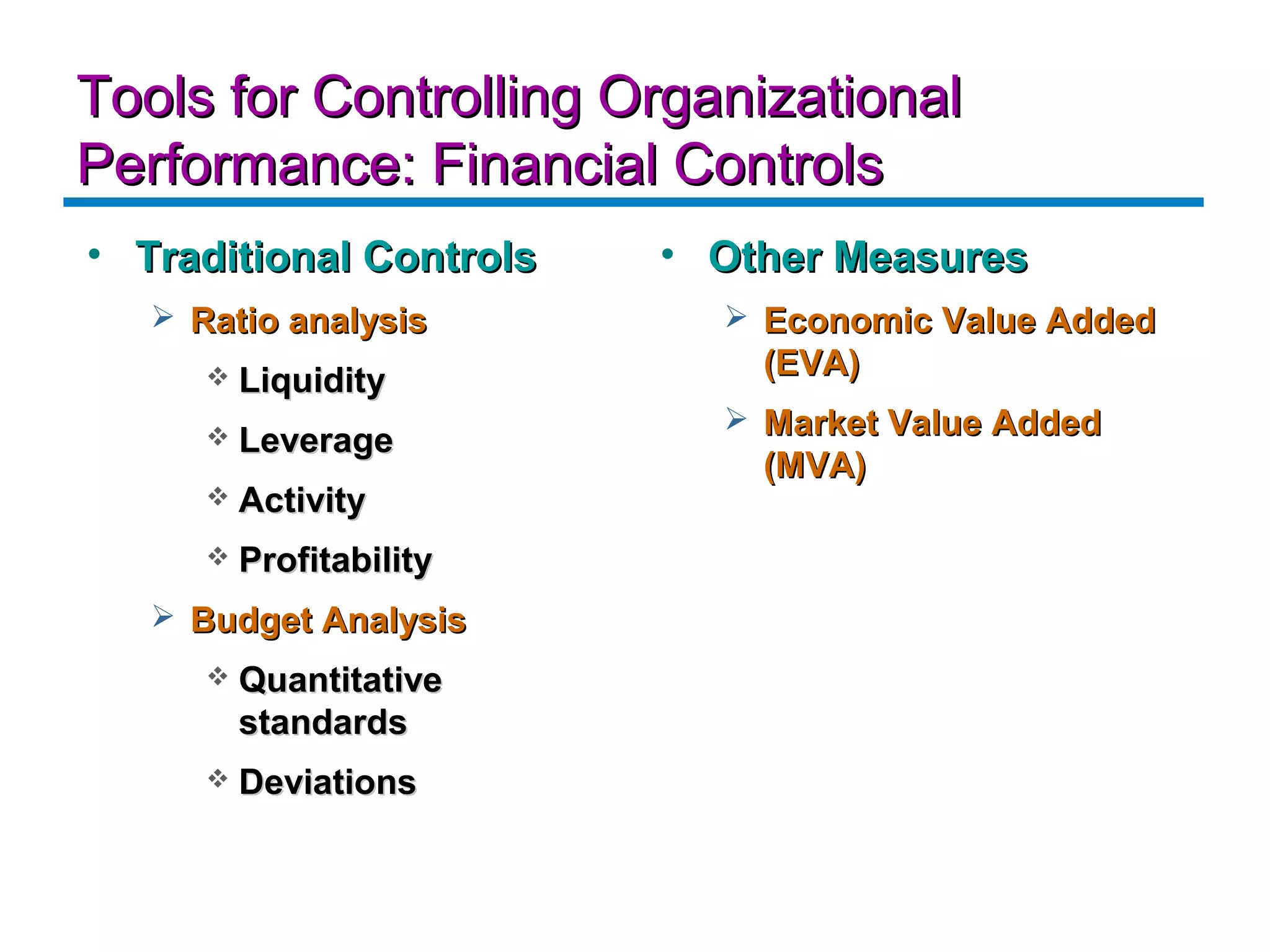 Tools for Controlling Organizational Performance: Financial Controls

• Traditional Controls
  ➢ Ratio analysis
    ❖ Liquidity
    ❖ Leverage
    ❖ Activity
    ❖ Profitability
  ➢ Budget Analysis
    ❖ Quantitative standards
    ❖ Deviations

• Other Measures
  ➢ Economic Value Added (EVA)
  ➢ Market Value Added (MVA)